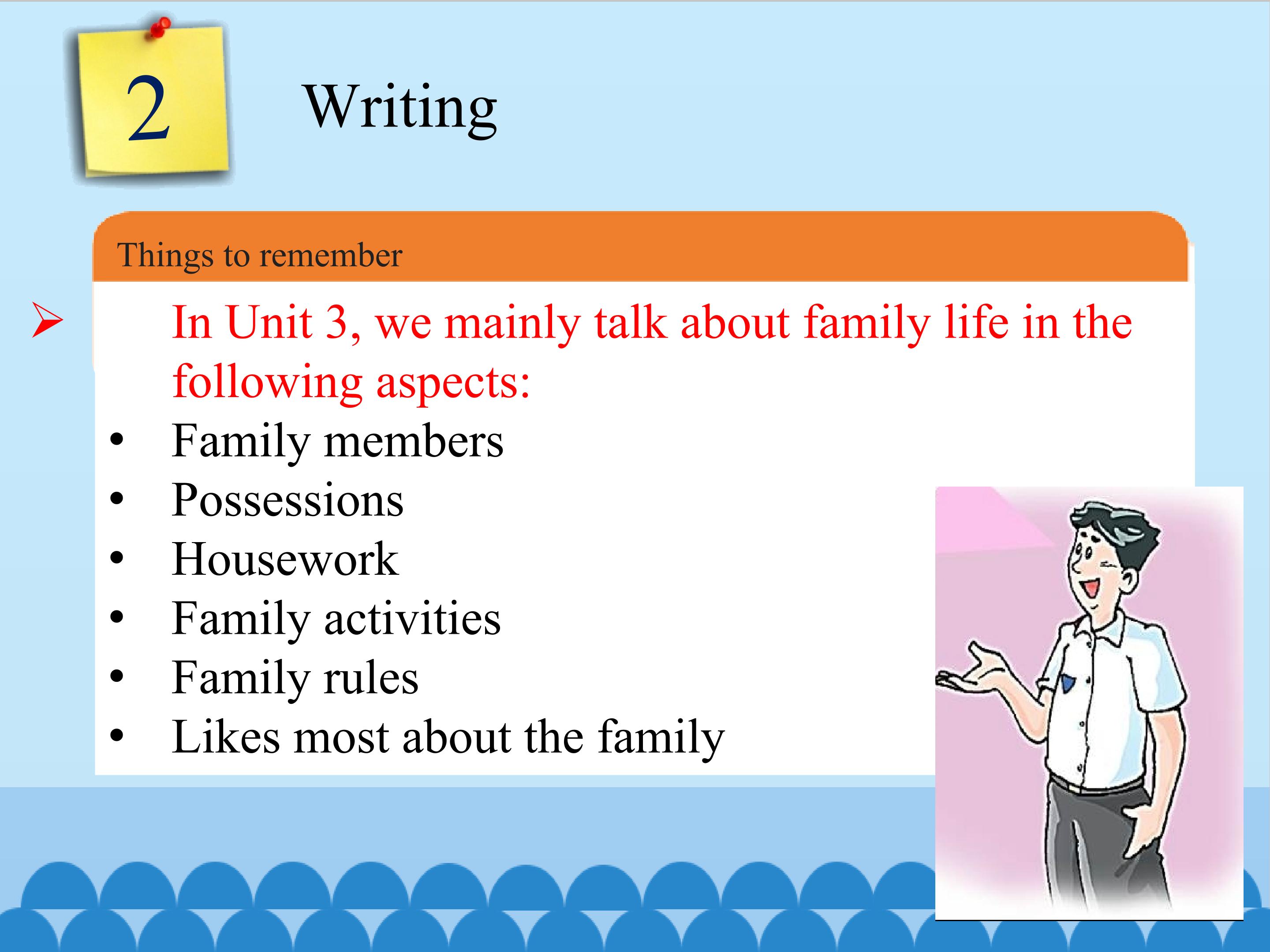 2

Writing

Things to remember

➢ In Unit 3, we mainly talk about family life in the following aspects:

• Family members
• Possessions
• Housework
• Family activities
• Family rules
• Likes most about the family